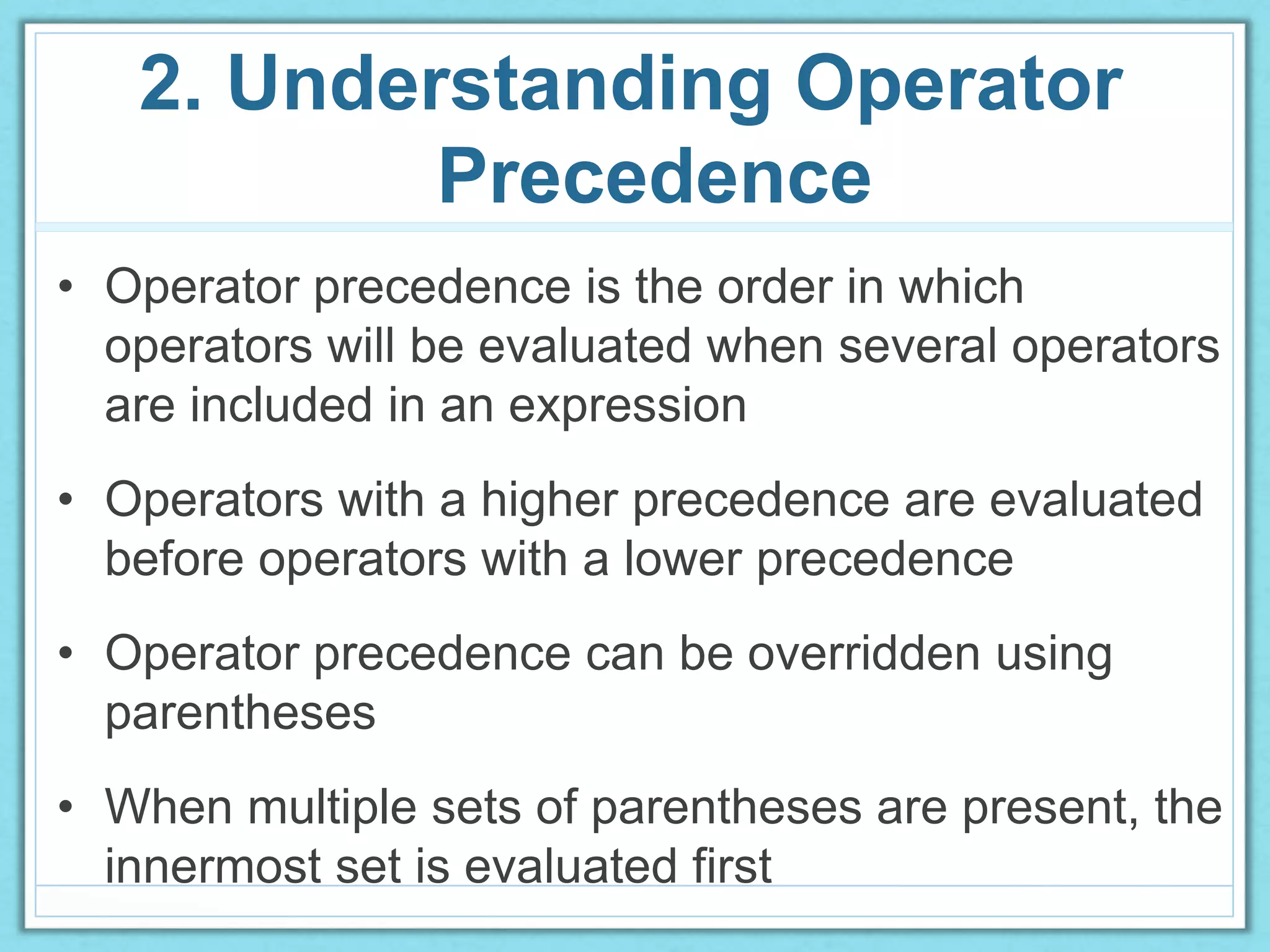 2. Understanding Operator Precedence

• Operator precedence is the order in which operators will be evaluated when several operators are included in an expression

• Operators with a higher precedence are evaluated before operators with a lower precedence

• Operator precedence can be overridden using parentheses

• When multiple sets of parentheses are present, the innermost set is evaluated first